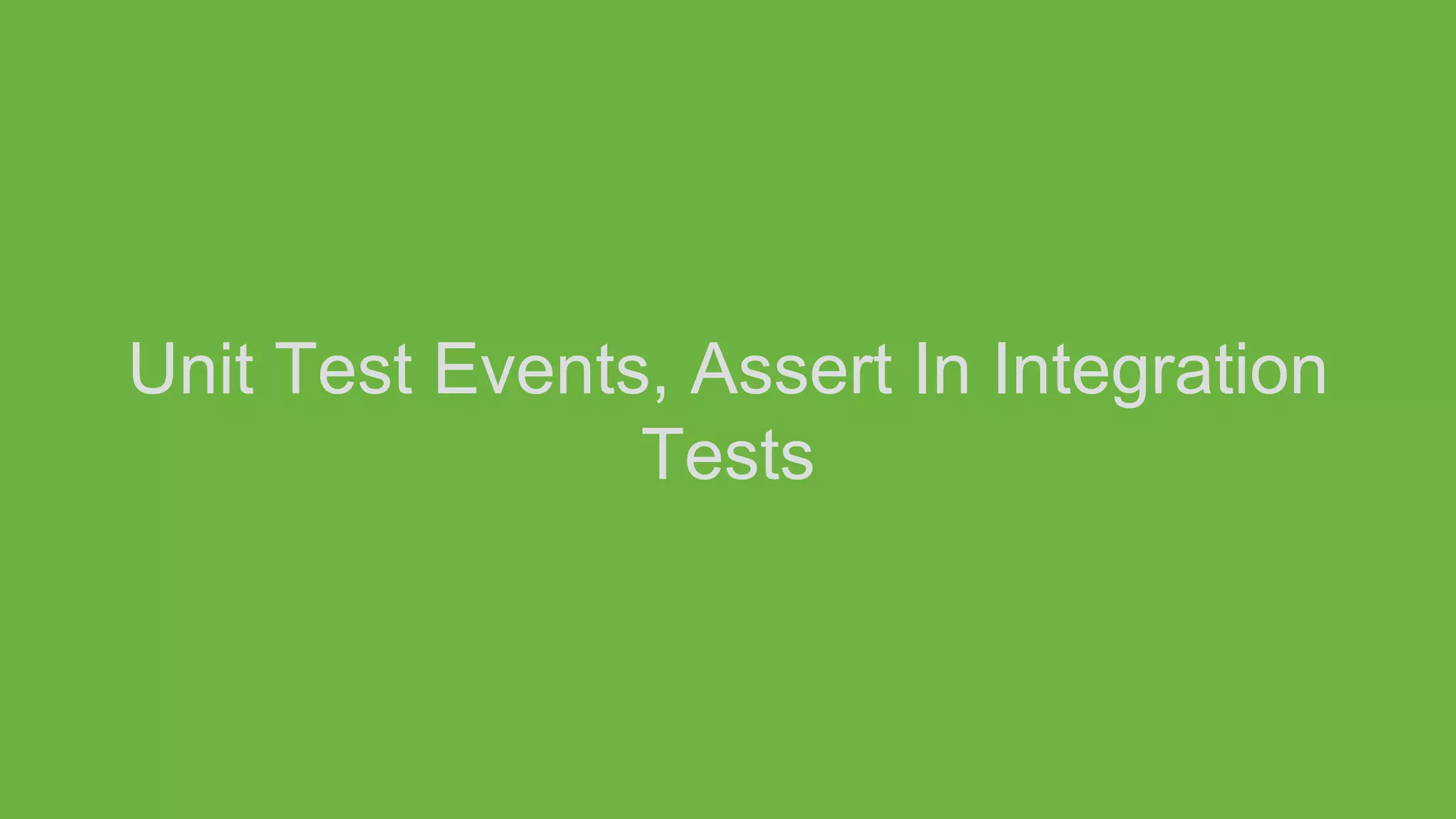 Unit Test Events, Assert In Integration Tests